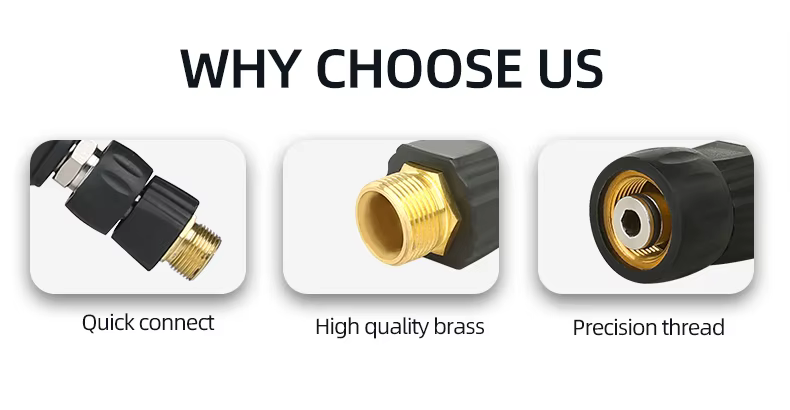 WHY CHOOSE US

Quick connect

High quality brass

Precision thread